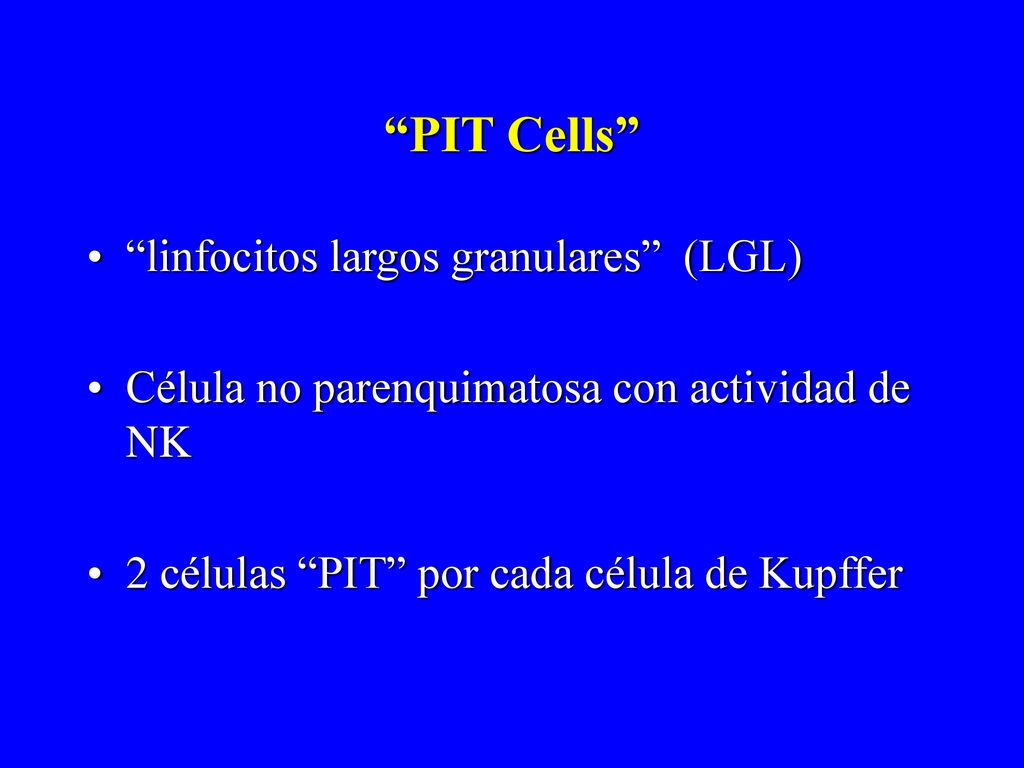 “PIT Cells”

• “linfocitos largos granulares” (LGL)

• Célula no parenquimatosa con actividad de NK

• 2 células “PIT” por cada célula de Kupffer